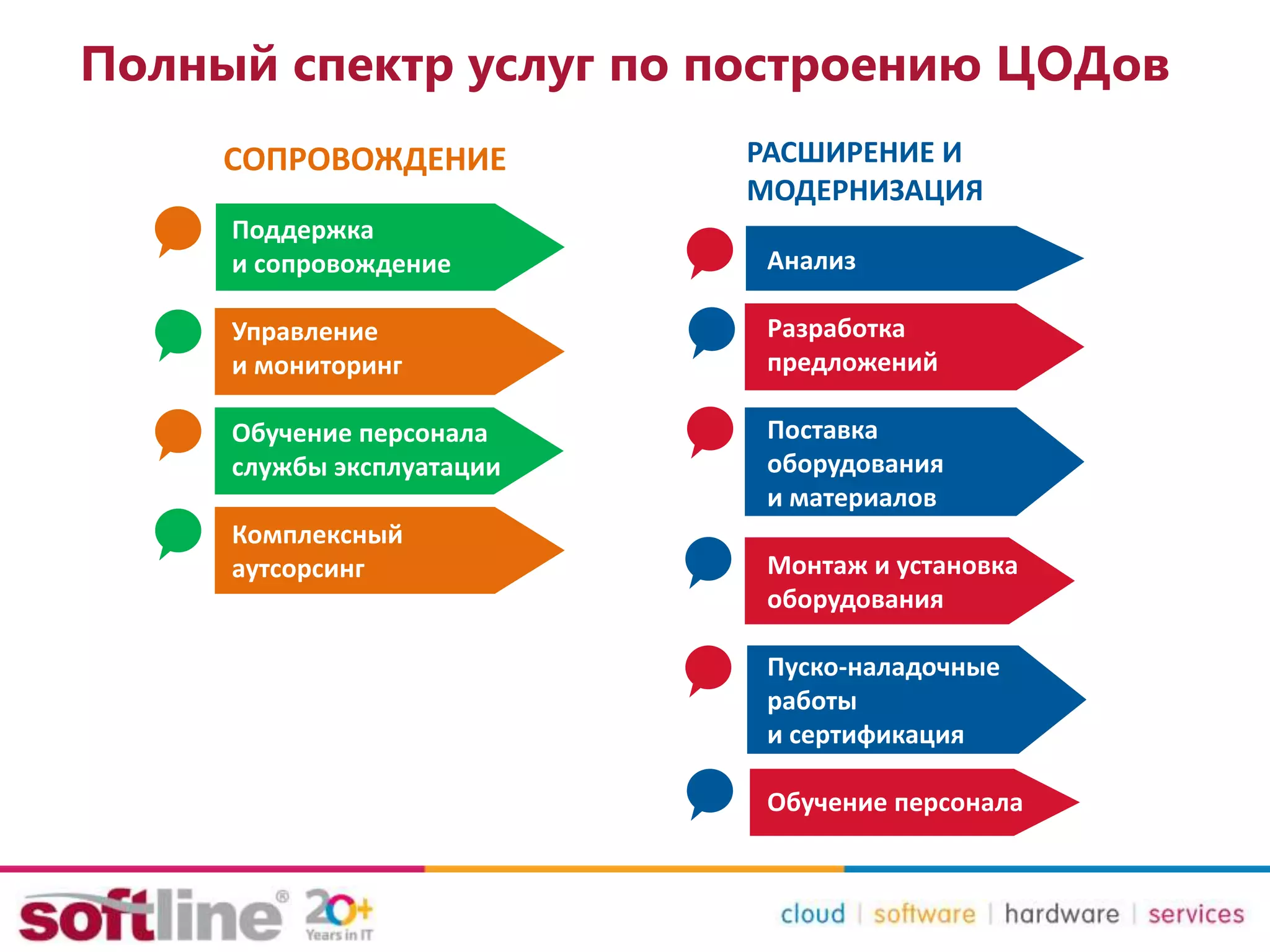 Полный спектр услуг по построению ЦОДов

СОПРОВОЖДЕНИЕ

Поддержка и сопровождение

Управление и мониторинг

Обучение персонала службы эксплуатации

Комплексный аутсорсинг

РАСШИРЕНИЕ И МОДЕРНИЗАЦИЯ

Анализ

Разработка предложений

Поставка оборудования и материалов

Монтаж и установка оборудования

Пуско-наладочные работы и сертификация

Обучение персонала

softline® 20+ Years in IT

cloud | software | hardware | services